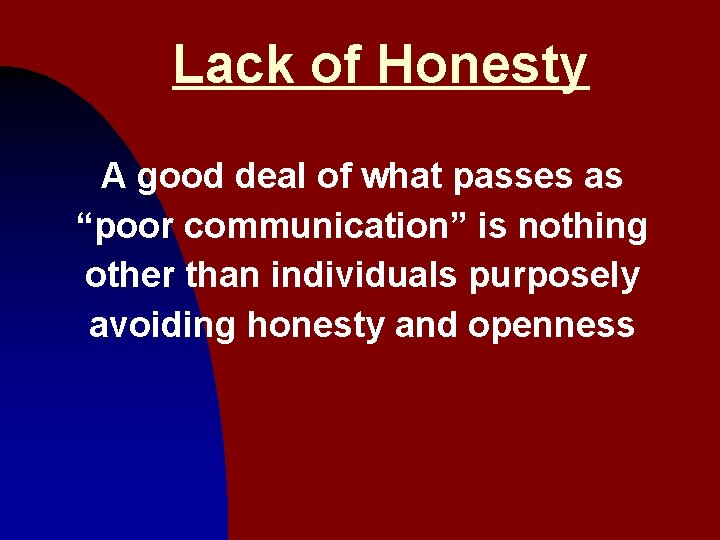 Lack of Honesty

A good deal of what passes as “poor communication” is nothing other than individuals purposely avoiding honesty and openness